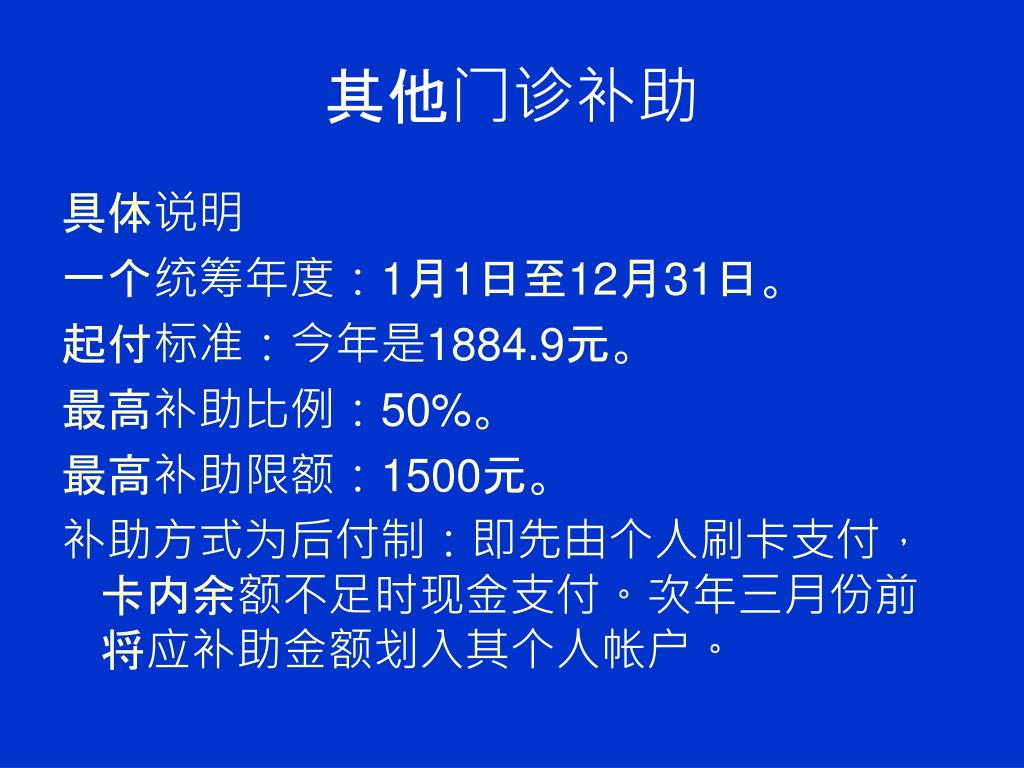 其他门诊补助

具体说明

一个统筹年度：1月1日至12月31日。

起付标准：今年是1884.9元。

最高补助比例：50%。

最高补助限额：1500元。

补助方式为后付制：即先由个人刷卡支付，卡内余额不足时现金支付。次年三月份前将应补助金额划入其个人帐户。